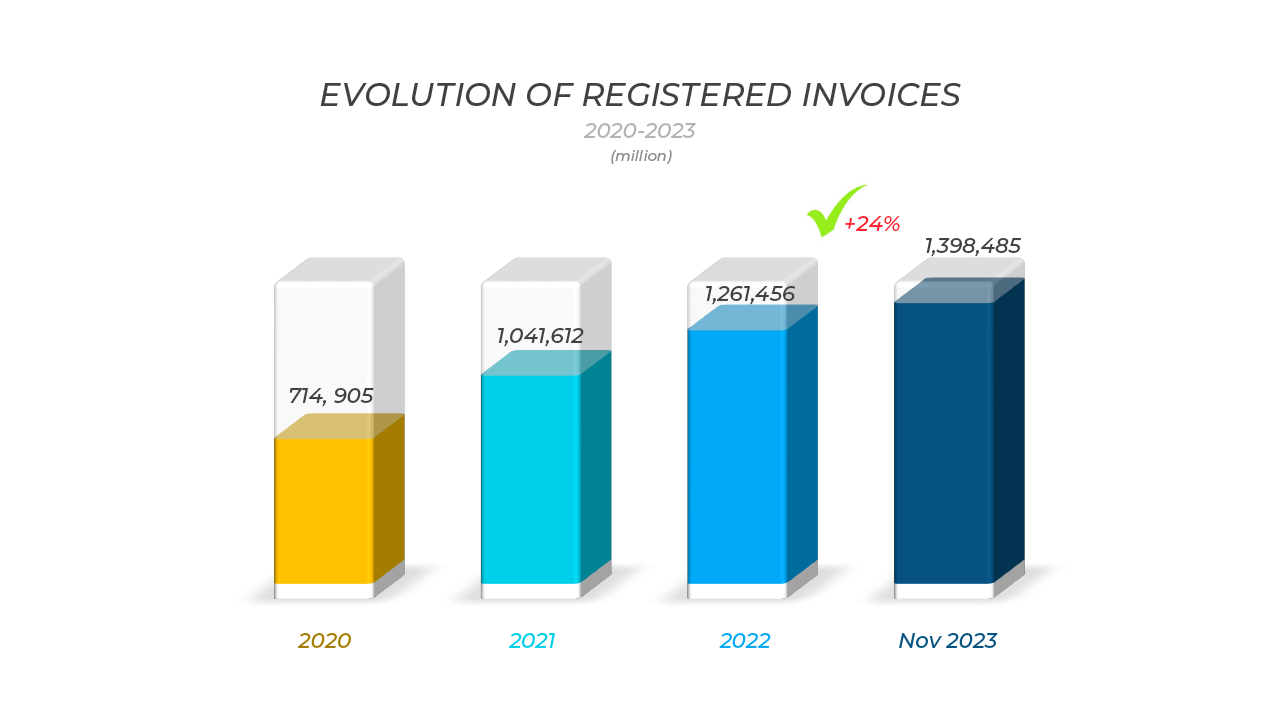 EVOLUTION OF REGISTERED INVOICES

2020-2023

(million)

+24%

714, 905

1,041,612

1,261,456

1,398,485

2020

2021

2022

Nov 2023